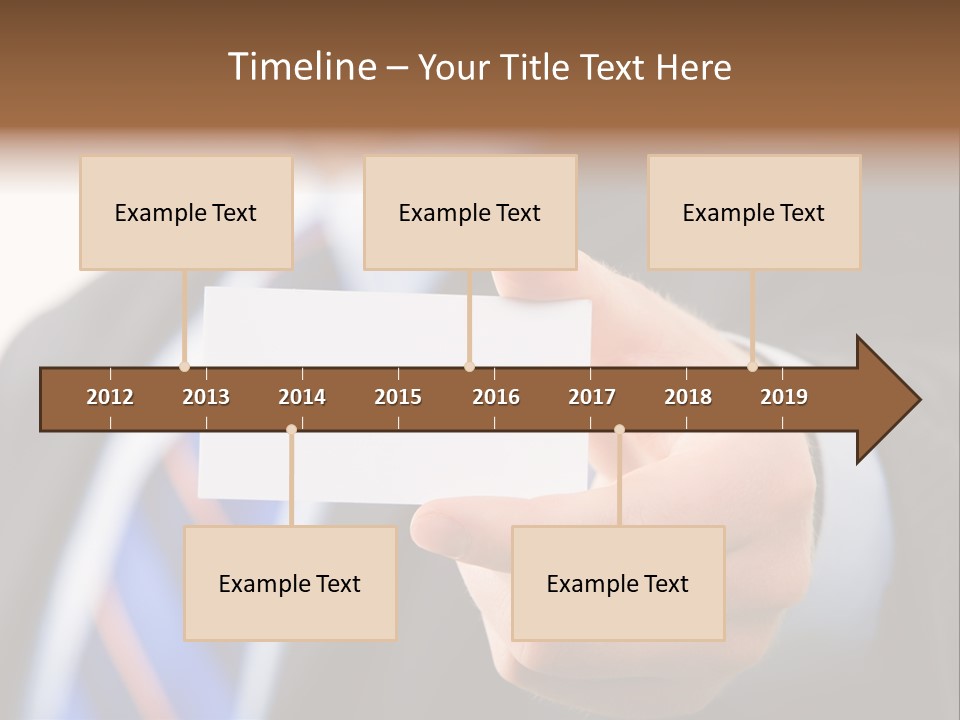 Timeline – Your Title Text Here

Example Text

Example Text

Example Text

2012 2013 2014 2015 2016 2017 2018 2019

Example Text

Example Text